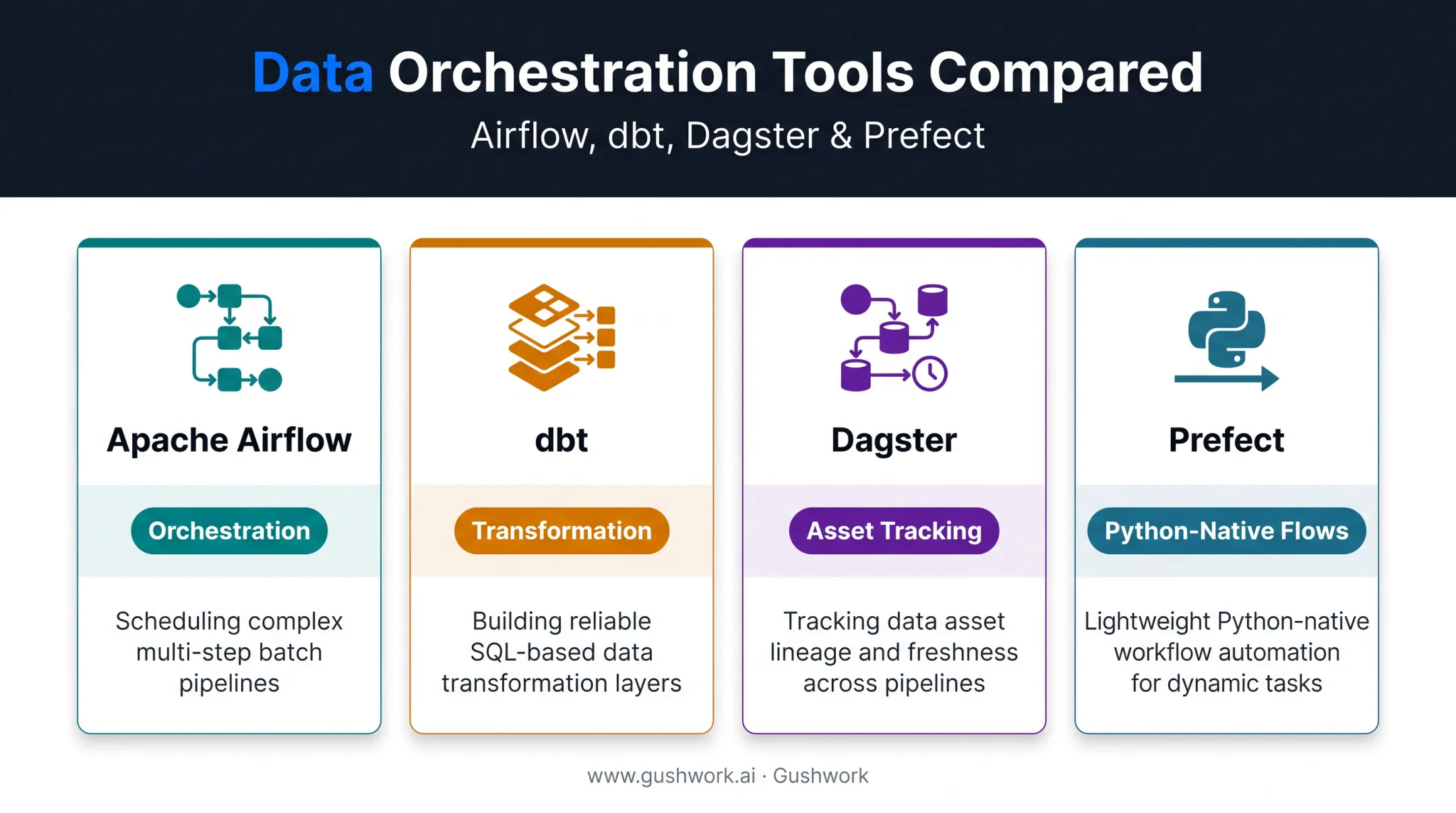 Data Orchestration Tools Compared

Airflow, dbt, Dagster & Prefect

Apache Airflow

Orchestration

Scheduling complex multi-step batch pipelines

dbt

Transformation

Building reliable SQL-based data transformation layers

Dagster

Asset Tracking

Tracking data asset lineage and freshness across pipelines

Prefect

Python-Native Flows

Lightweight Python-native workflow automation for dynamic tasks

www.gushwork.ai · Gushwork